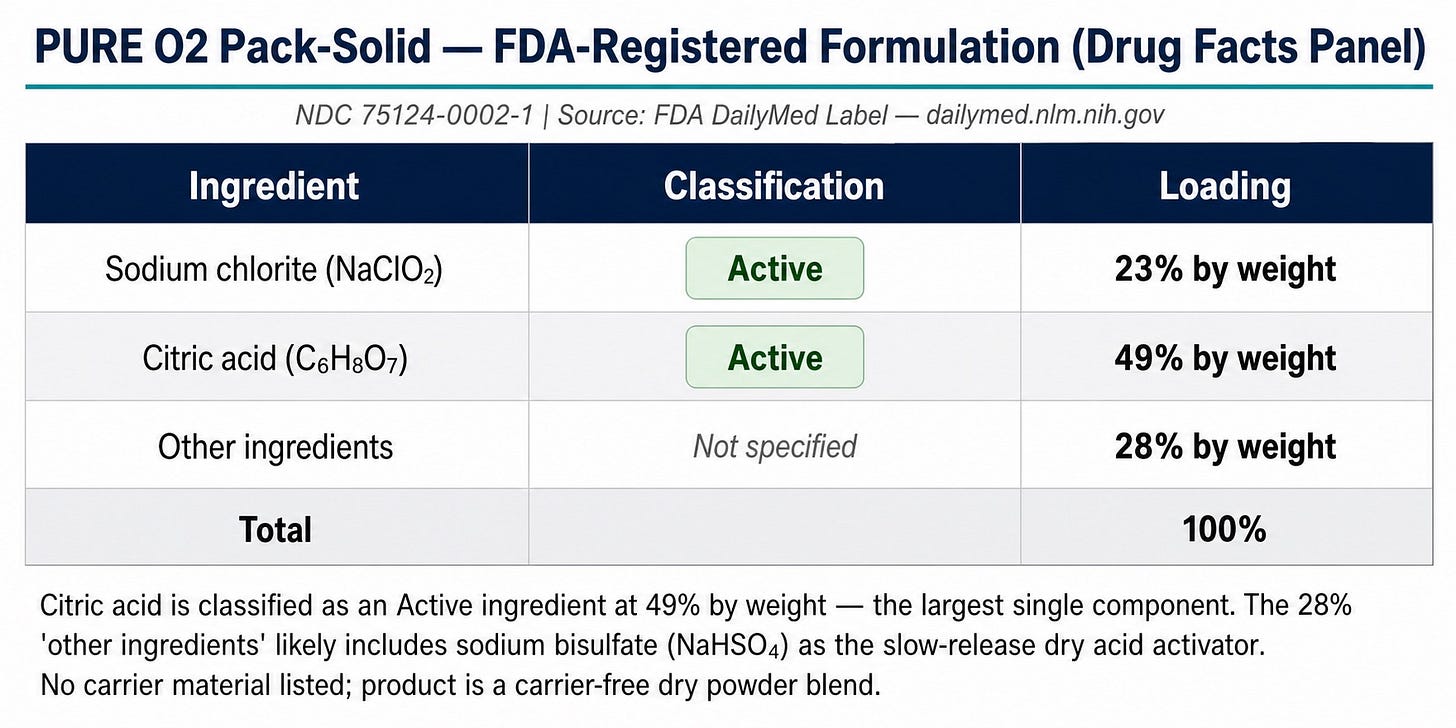 PURE O2 Pack-Solid — FDA-Registered Formulation (Drug Facts Panel)

NDC 75124-0002-1 | Source: FDA DailyMed Label — dailymed.nlm.nih.gov

| Ingredient | Classification | Loading |
|---|---|---|
| Sodium chlorite ($NaClO_2$) | Active | 23% by weight |
| Citric acid ($C_6H_8O_7$) | Active | 49% by weight |
| Other ingredients | Not specified | 28% by weight |
| Total | | 100% |

Citric acid is classified as an Active ingredient at 49% by weight — the largest single component. The 28% 'other ingredients' likely includes sodium bisulfate ($NaHSO_4$) as the slow-release dry acid activator.
No carrier material listed; product is a carrier-free dry powder blend.